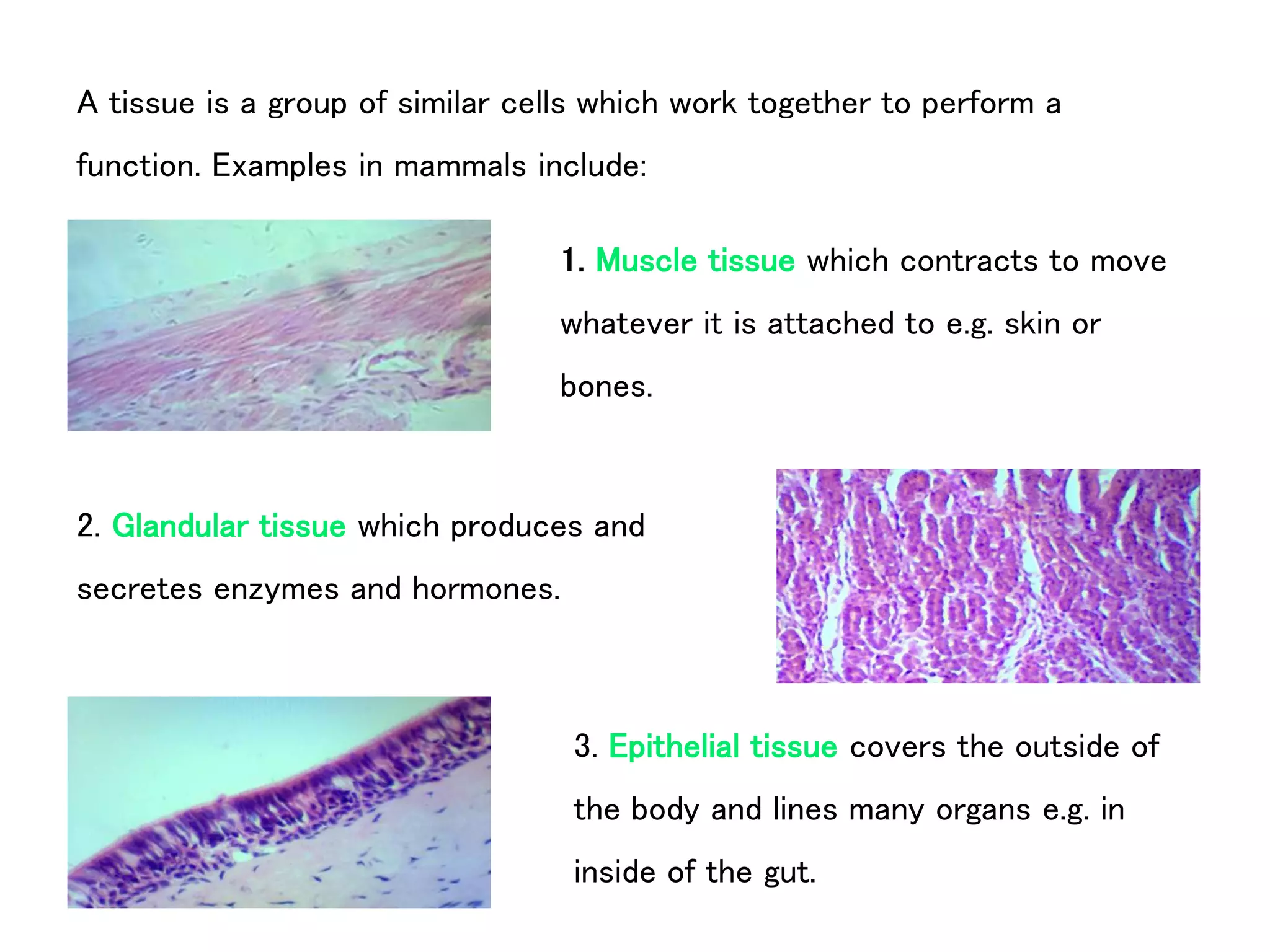 A tissue is a group of similar cells which work together to perform a function. Examples in mammals include:

1. Muscle tissue which contracts to move whatever it is attached to e.g. skin or bones.

2. Glandular tissue which produces and secretes enzymes and hormones.

3. Epithelial tissue covers the outside of the body and lines many organs e.g. in inside of the gut.